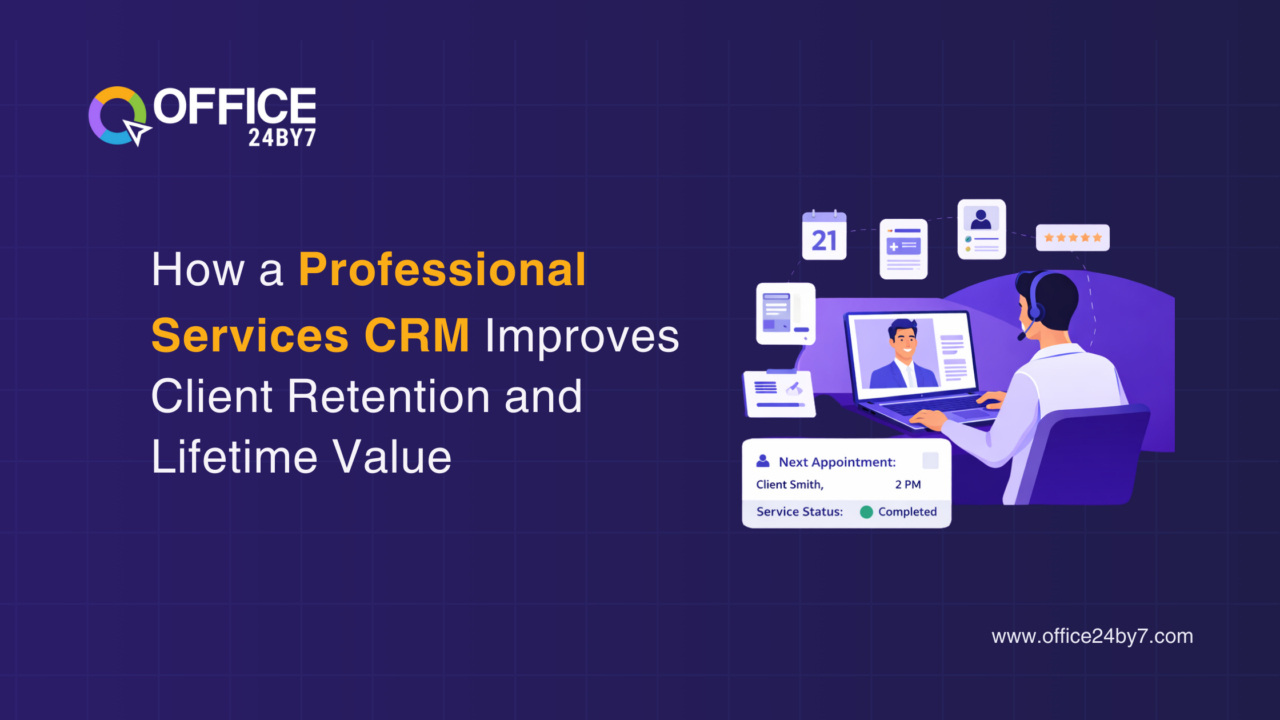 OFFICE
24BY7

How a Professional Services CRM Improves Client Retention and Lifetime Value

21

Next Appointment:
Client Smith, 2 PM
Service Status: Completed

www.office24by7.com